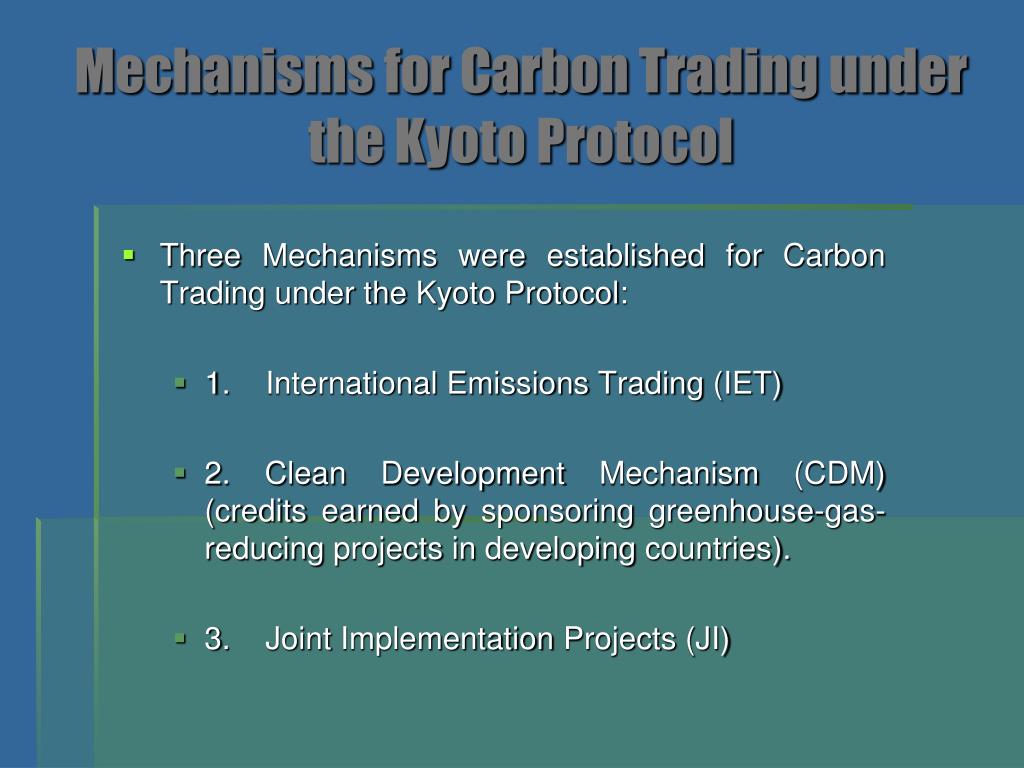 Mechanisms for Carbon Trading under the Kyoto Protocol

Three Mechanisms were established for Carbon Trading under the Kyoto Protocol:

1. International Emissions Trading (IET)

2. Clean Development Mechanism (CDM) (credits earned by sponsoring greenhouse-gas-reducing projects in developing countries).

3. Joint Implementation Projects (JI)